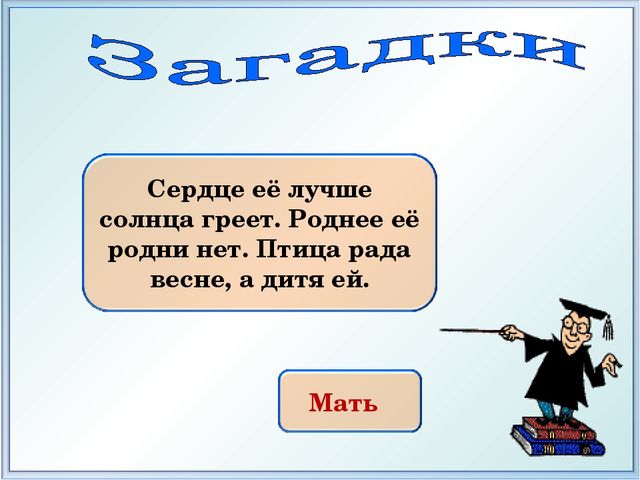 Загадки

Сердце её лучше солнца греет. Роднее её родни нет. Птица рада весне, а дитя ей.

Мать